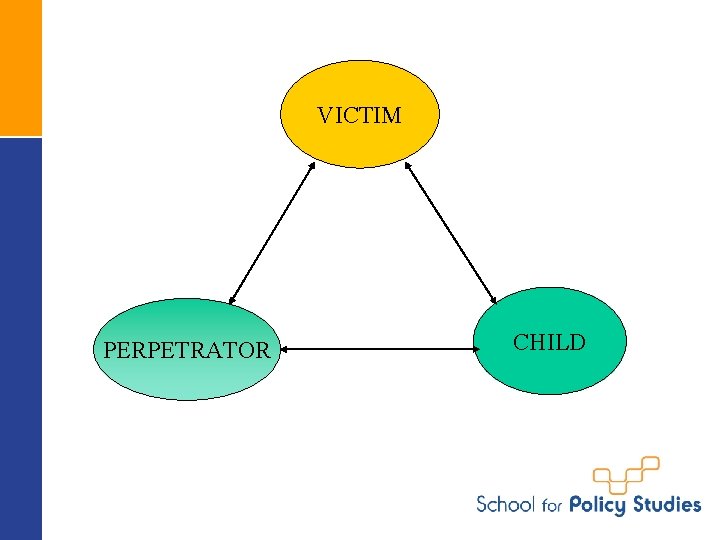 VICTIM

PERPETRATOR

CHILD

School for Policy Studies